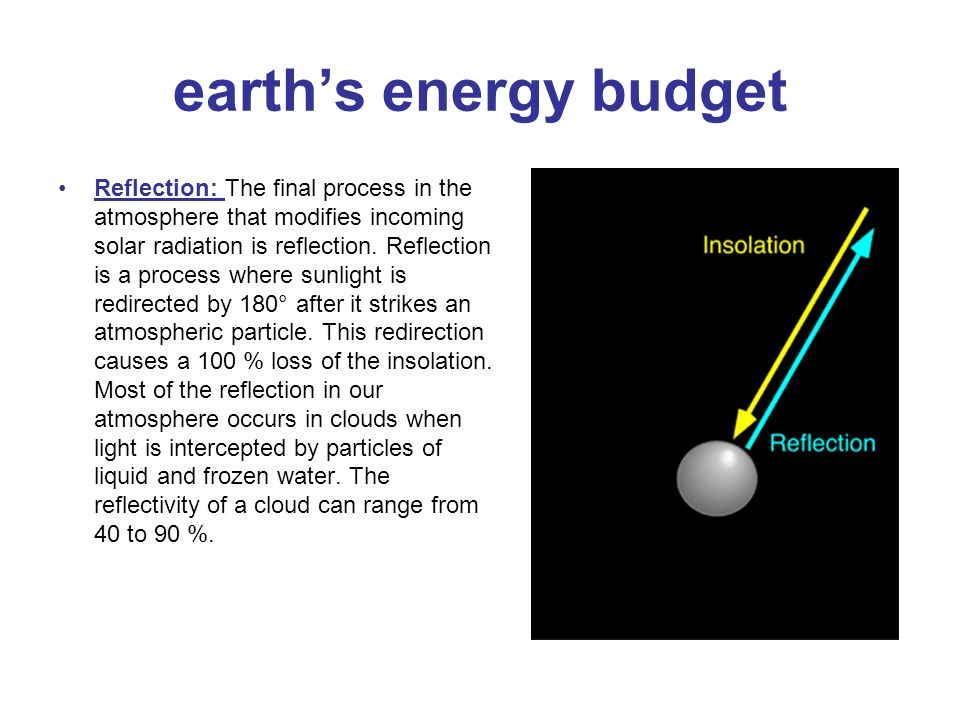 earth’s energy budget

• Reflection: The final process in the atmosphere that modifies incoming solar radiation is reflection. Reflection is a process where sunlight is redirected by 180° after it strikes an atmospheric particle. This redirection causes a 100 % loss of the insolation. Most of the reflection in our atmosphere occurs in clouds when light is intercepted by particles of liquid and frozen water. The reflectivity of a cloud can range from 40 to 90 %.

Insolation

Reflection